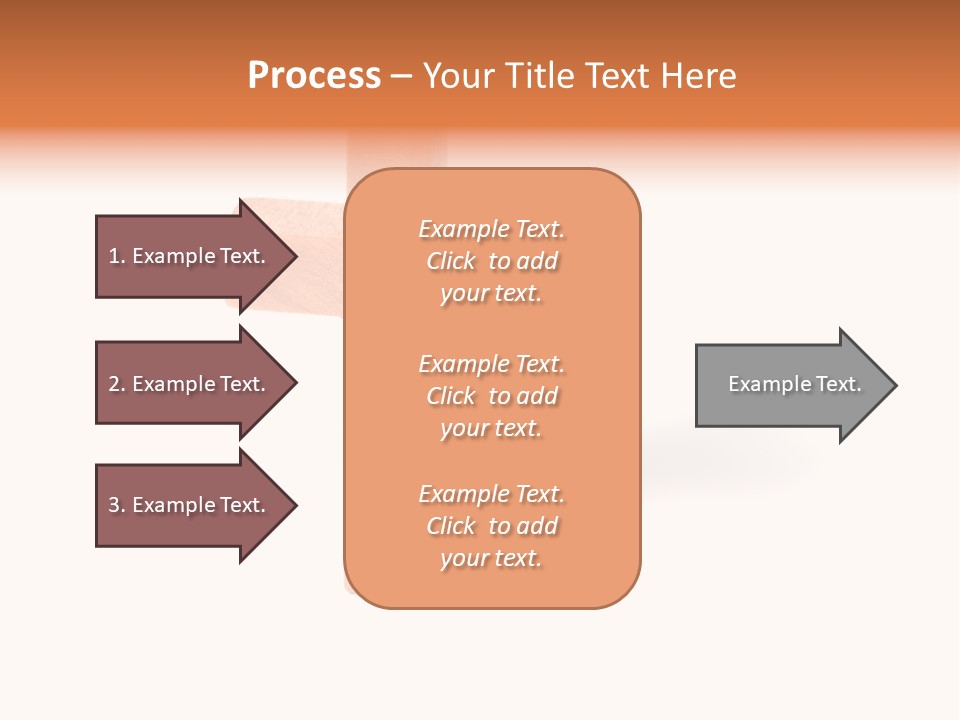 Process – Your Title Text Here

1. Example Text.

2. Example Text.

3. Example Text.

Example Text. Click to add your text.

Example Text. Click to add your text.

Example Text. Click to add your text.

Example Text.